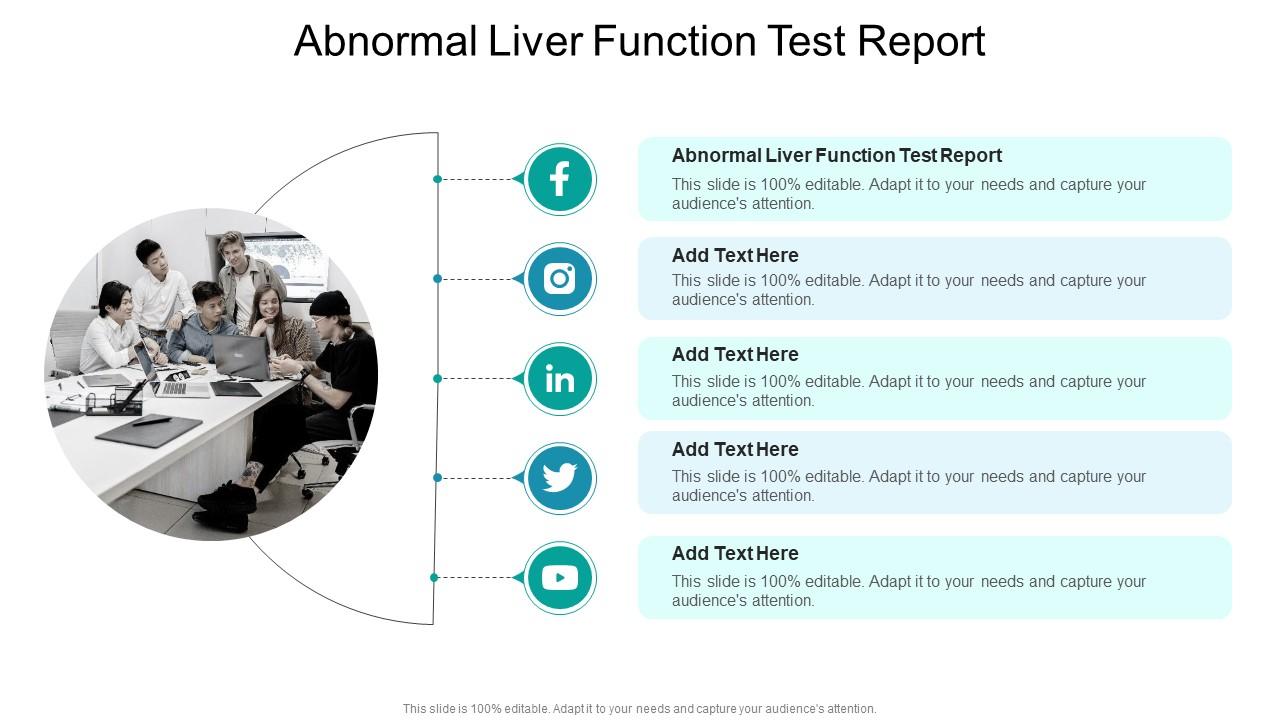 Abnormal Liver Function Test Report

Abnormal Liver Function Test Report
This slide is 100% editable. Adapt it to your needs and capture your audience's attention.

Add Text Here
This slide is 100% editable. Adapt it to your needs and capture your audience's attention.

Add Text Here
This slide is 100% editable. Adapt it to your needs and capture your audience's attention.

Add Text Here
This slide is 100% editable. Adapt it to your needs and capture your audience's attention.

Add Text Here
This slide is 100% editable. Adapt it to your needs and capture your audience's attention.

This slide is 100% editable. Adapt it to your needs and capture your audience's attention.